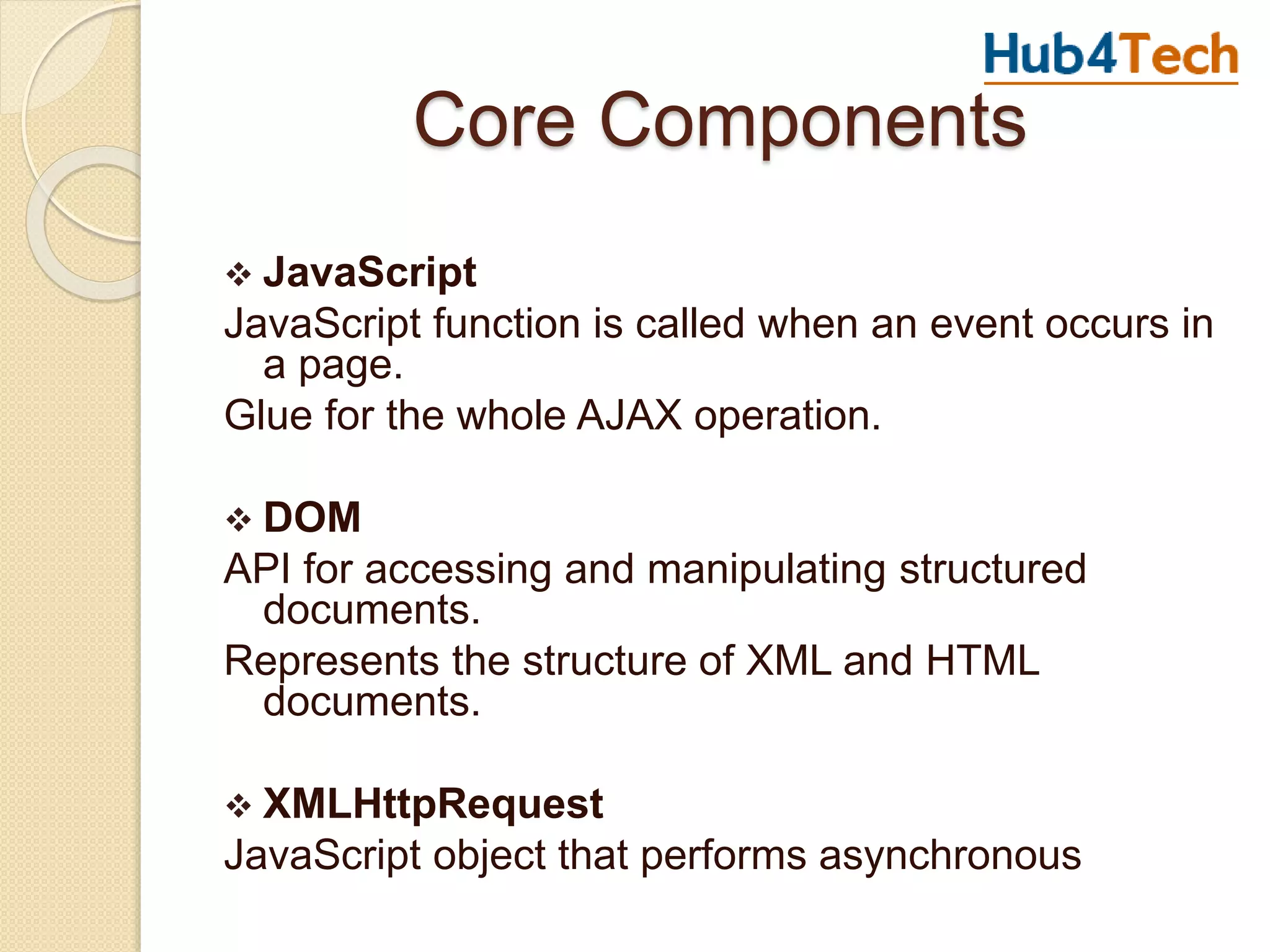 Hub4Tech

Core Components

❖ JavaScript

JavaScript function is called when an event occurs in a page.

Glue for the whole AJAX operation.

❖ DOM

API for accessing and manipulating structured documents.

Represents the structure of XML and HTML documents.

❖ XMLHttpRequest

JavaScript object that performs asynchronous